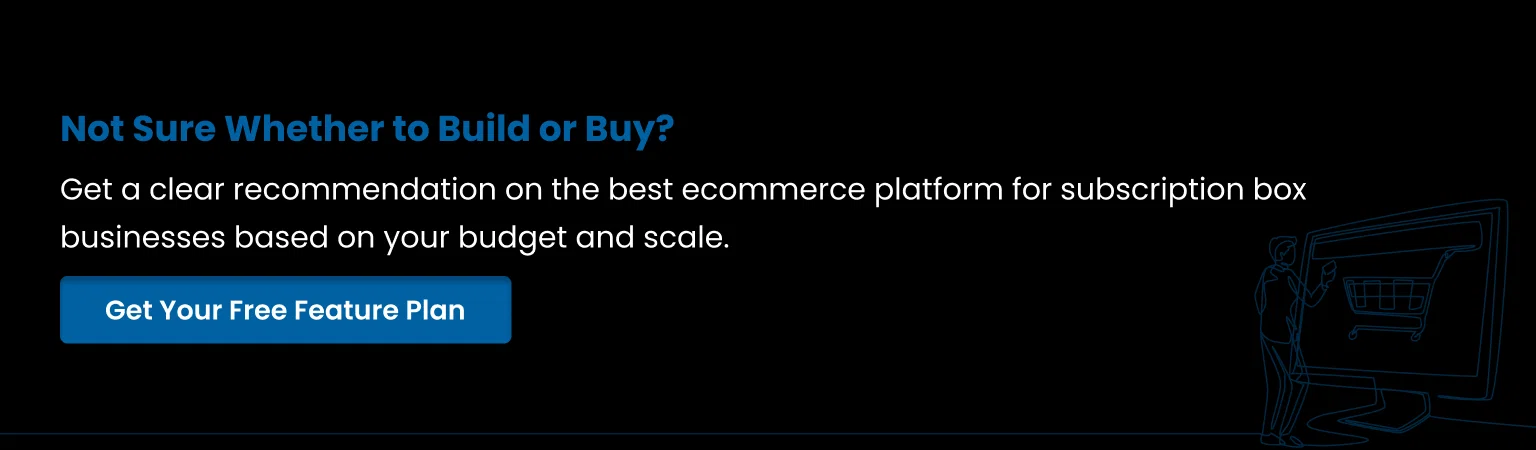 Not Sure Whether to Build or Buy?

Get a clear recommendation on the best ecommerce platform for subscription box businesses based on your budget and scale.

Get Your Free Feature Plan